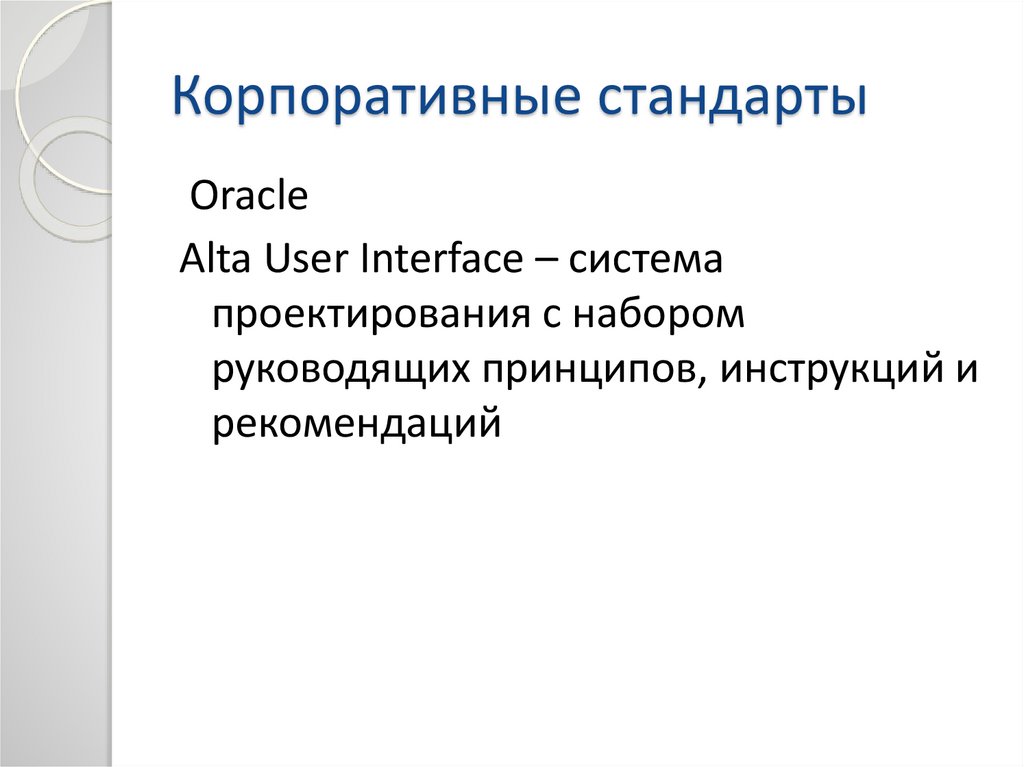 Корпоративные стандарты

Oracle

Alta User Interface – система проектирования с набором руководящих принципов, инструкций и рекомендаций